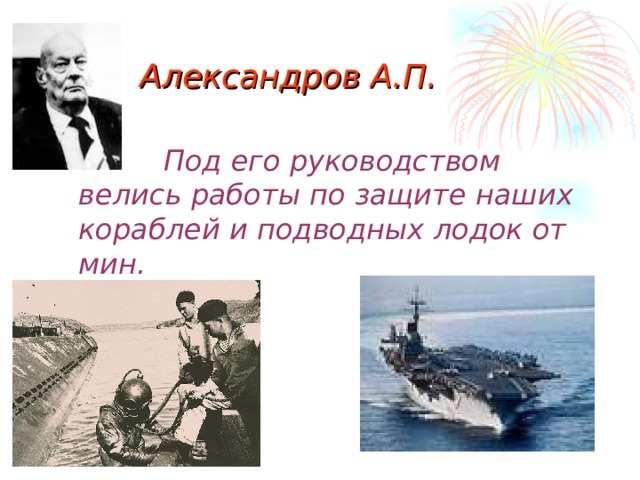 Александров А.П.

Под его руководством велись работы по защите наших кораблей и подводных лодок от мин.